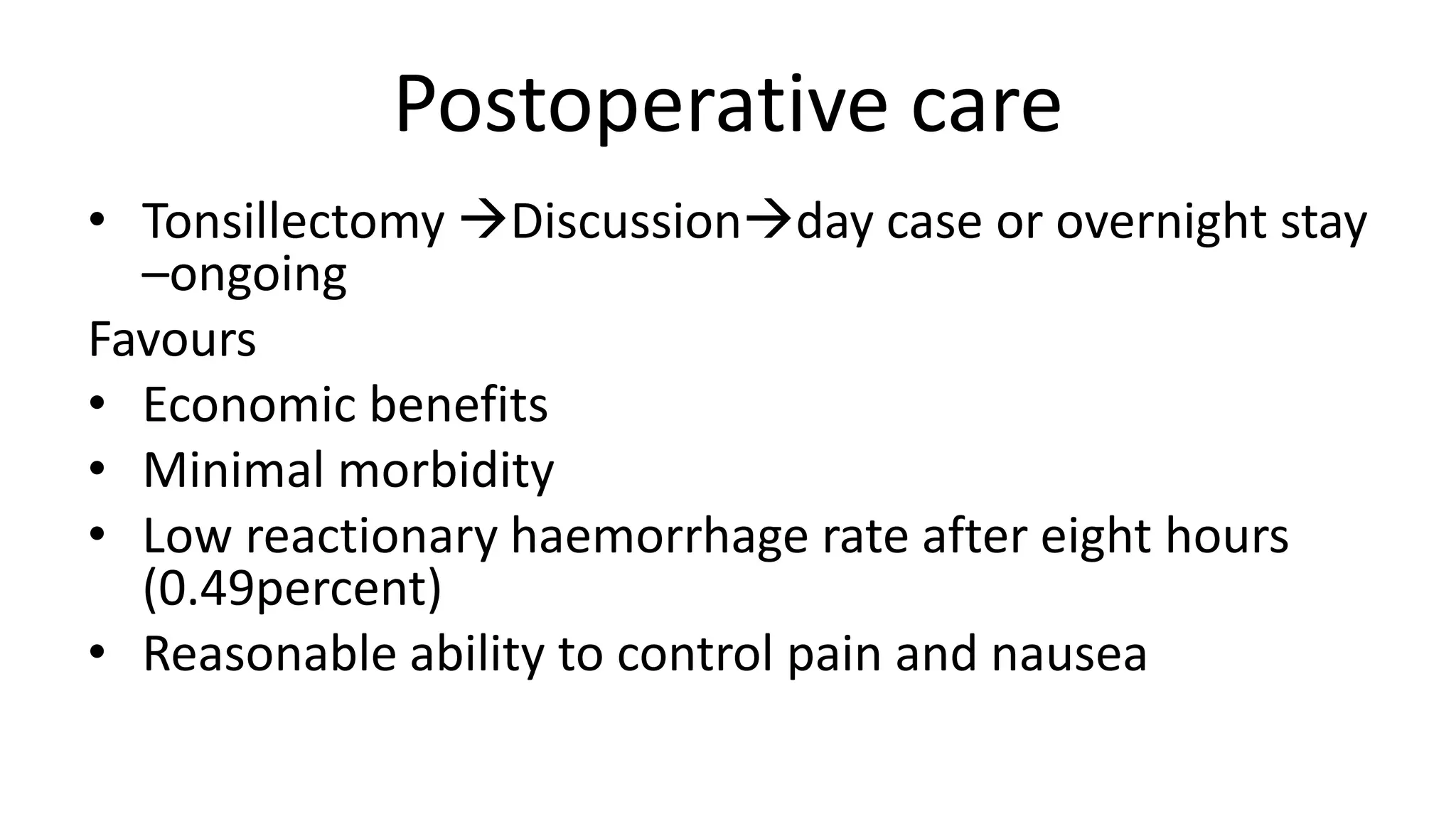 Postoperative care

• Tonsillectomy →Discussion→day case or overnight stay –ongoing

Favours

• Economic benefits
• Minimal morbidity
• Low reactionary haemorrhage rate after eight hours (0.49percent)
• Reasonable ability to control pain and nausea